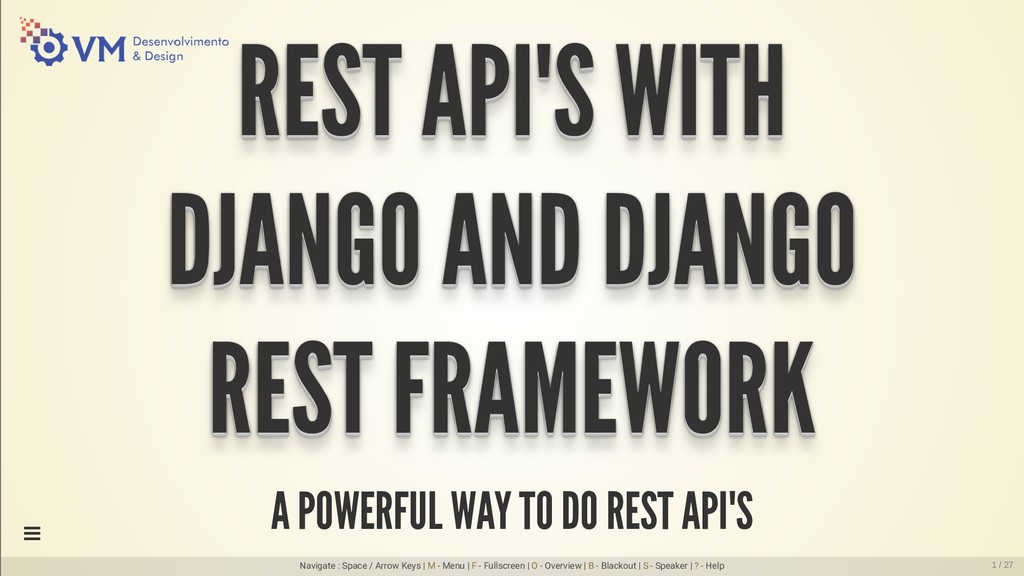 VM Desenvolvimento & Design

REST API'S WITH DJANGO AND DJANGO REST FRAMEWORK

A POWERFUL WAY TO DO REST API'S

Navigate : Space / Arrow Keys | M - Menu | F - Fullscreen | O - Overview | B - Blackout | S - Speaker | ? - Help

1 / 27